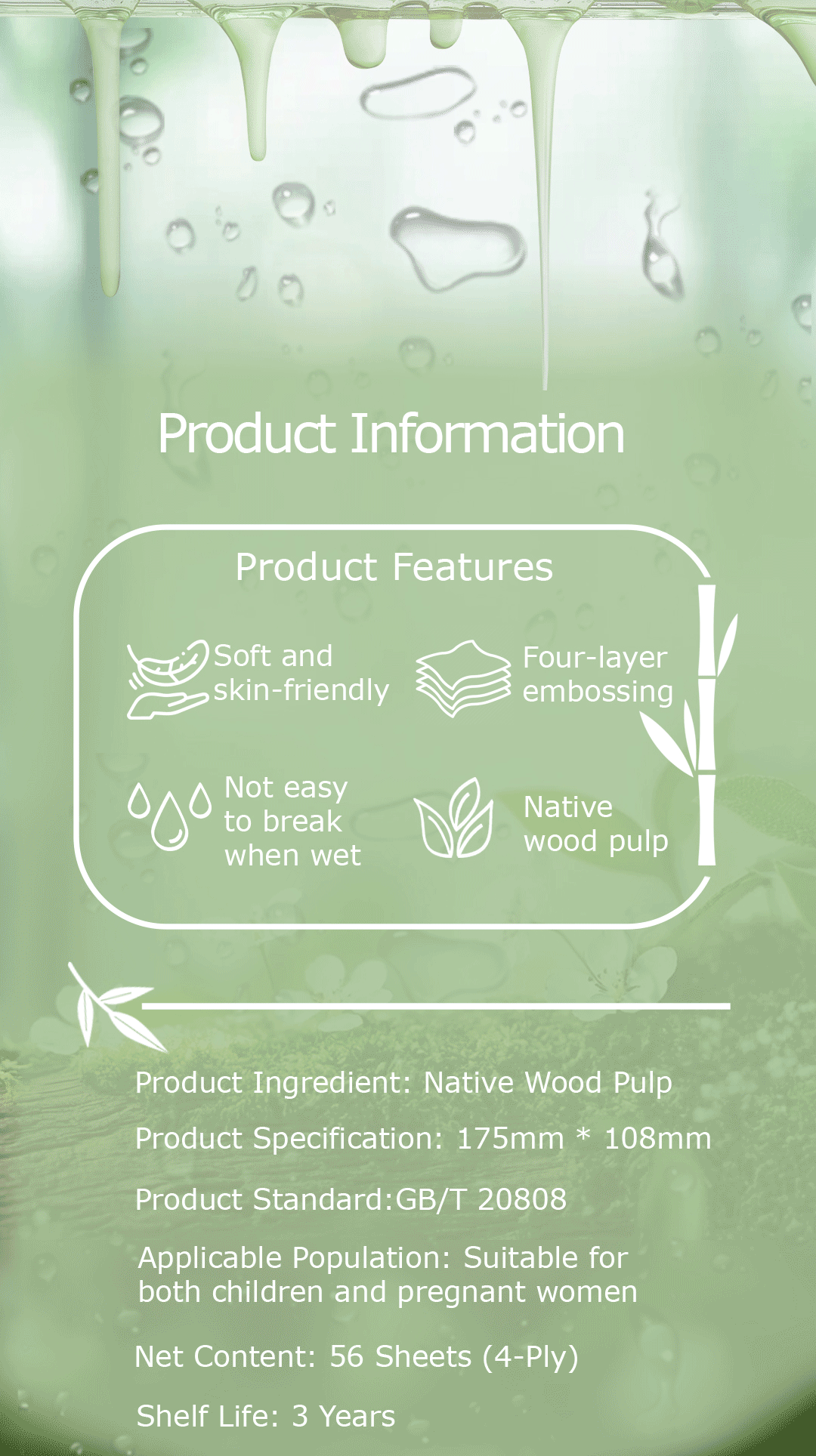 Product Information

Product Features

Soft and skin-friendly

Four-layer embossing

Not easy to break when wet

Native wood pulp

Product Ingredient: Native Wood Pulp

Product Specification: 175mm * 108mm

Product Standard:GB/T 20808

Applicable Population: Suitable for both children and pregnant women

Net Content: 56 Sheets (4-Ply)

Shelf Life: 3 Years